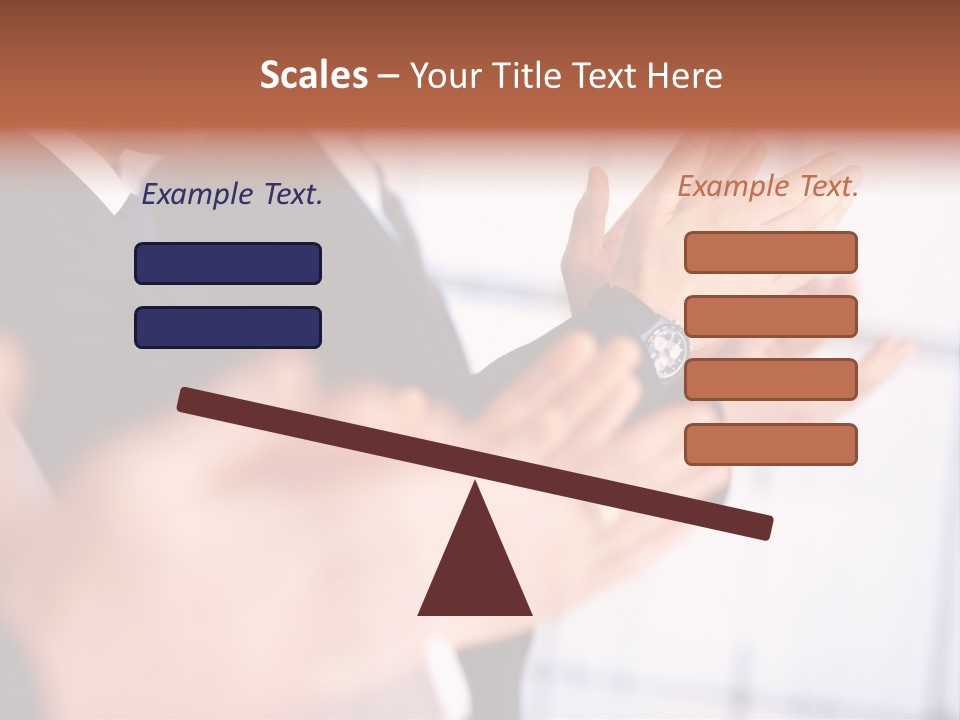 Scales – Your Title Text Here

Example Text.

Example Text.